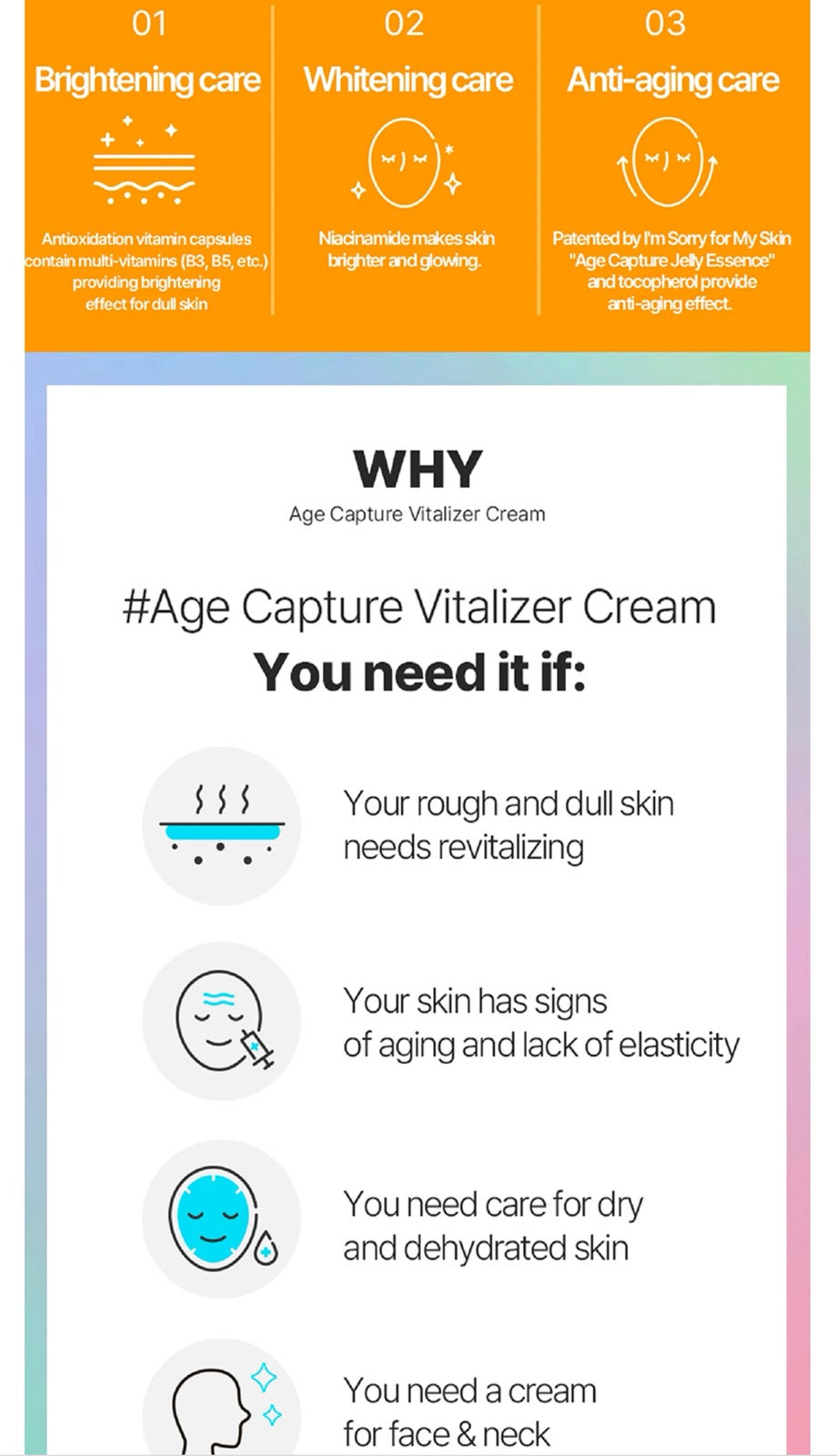 01
Brightening care

Antioxidation vitamin capsules contain multi-vitamins (B3, B5, etc.) providing brightening effect for dull skin

02
Whitening care

Niacinamide makes skin brighter and glowing.

03
Anti-aging care

Patented by I'm Sorry for My Skin "Age Capture Jelly Essence" and tocopherol provide anti-aging effect.

WHY
Age Capture Vitalizer Cream

#Age Capture Vitalizer Cream
You need it if:

Your rough and dull skin needs revitalizing

Your skin has signs of aging and lack of elasticity

You need care for dry and dehydrated skin

You need a cream for face & neck